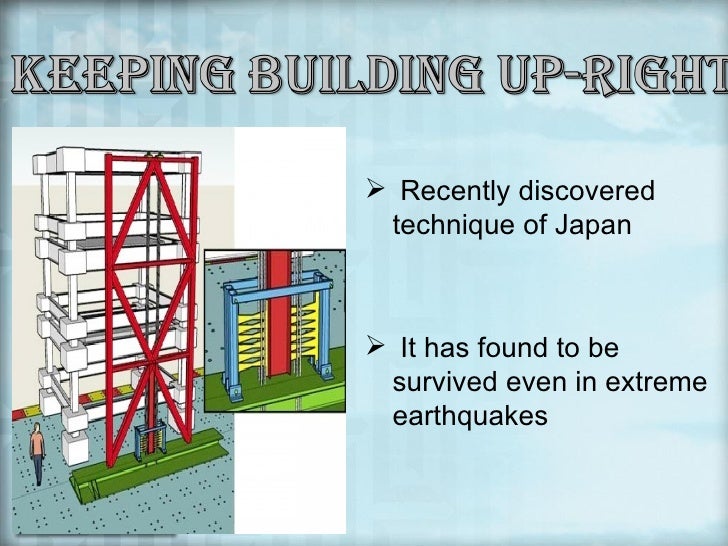 KEEPING BUILDING UP-RIGHT

➢ Recently discovered technique of Japan

➢ It has found to be survived even in extreme earthquakes